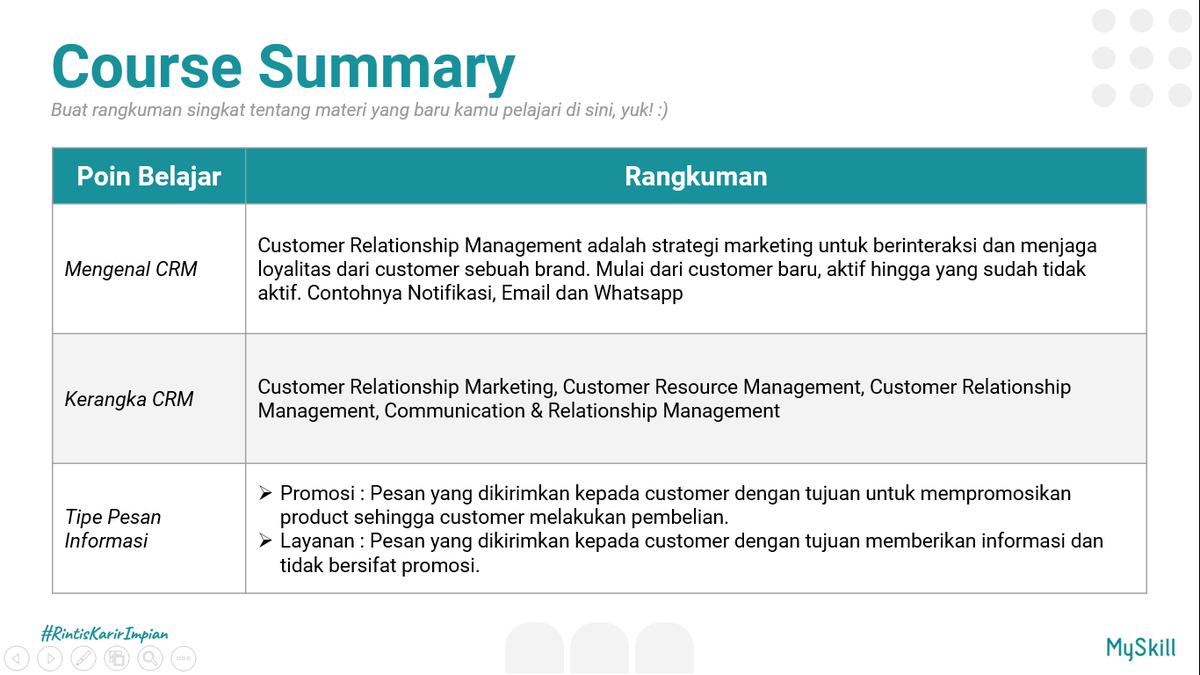 Course Summary

Buat rangkuman singkat tentang materi yang baru kamu pelajari di sini, yuk! :)

| Poin Belajar | Rangkuman |
|---|---|
| Mengenal CRM | Customer Relationship Management adalah strategi marketing untuk berinteraksi dan menjaga loyalitas dari customer sebuah brand. Mulai dari customer baru, aktif hingga yang sudah tidak aktif. Contohnya Notifikasi, Email dan Whatsapp |
| Kerangka CRM | Customer Relationship Marketing, Customer Resource Management, Customer Relationship Management, Communication & Relationship Management |
| Tipe Pesan Informasi | ➢ Promosi : Pesan yang dikirimkan kepada customer dengan tujuan untuk mempromosikan product sehingga customer melakukan pembelian. ➢ Layanan : Pesan yang dikirimkan kepada customer dengan tujuan memberikan informasi dan tidak bersifat promosi. |

#RintisKarirImpian

MySkill